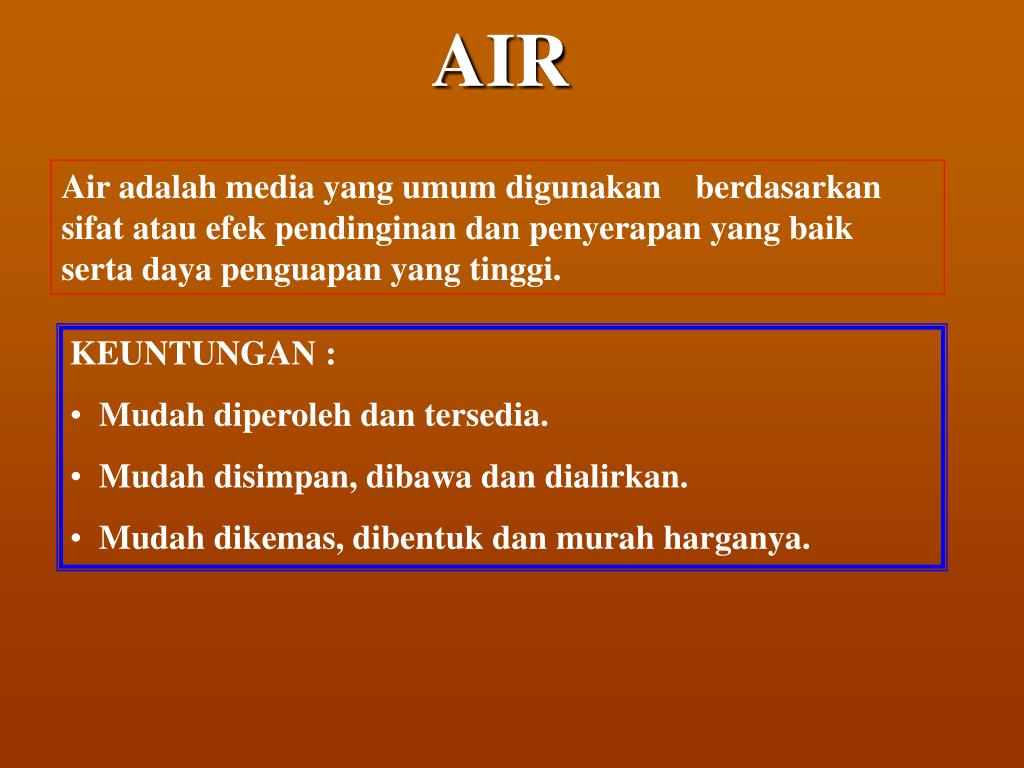 AIR

Air adalah media yang umum digunakan berdasarkan sifat atau efek pendinginan dan penyerapan yang baik serta daya penguapan yang tinggi.

KEUNTUNGAN :
• Mudah diperoleh dan tersedia.
• Mudah disimpan, dibawa dan dialirkan.
• Mudah dikemas, dibentuk dan murah harganya.